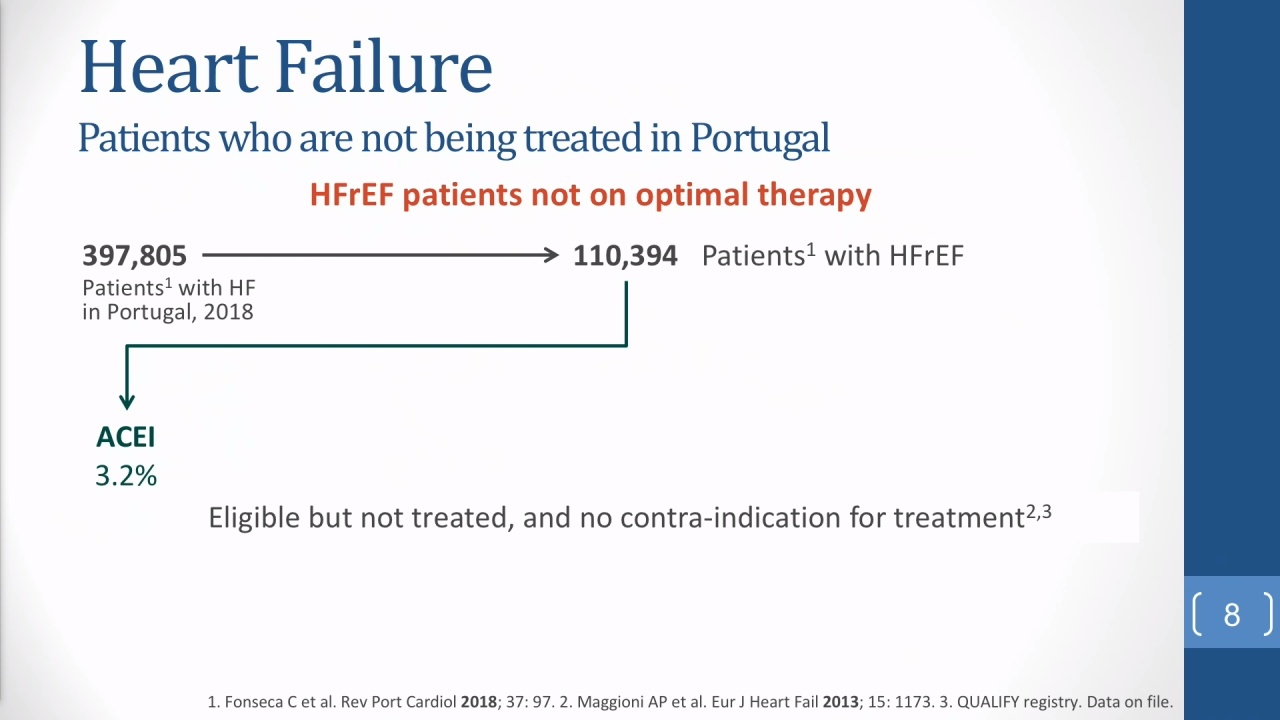 Heart Failure
Patients who are not being treated in Portugal

HFrEF patients not on optimal therapy

397,805
Patients$^1$ with HF in Portugal, 2018

110,394 Patients$^1$ with HFrEF

ACEI
3.2%

Eligible but not treated, and no contra-indication for treatment$^{2,3}$

8

1. Fonseca C et al. Rev Port Cardiol 2018; 37: 97. 2. Maggioni AP et al. Eur J Heart Fail 2013; 15: 1173. 3. QUALIFY registry. Data on file.